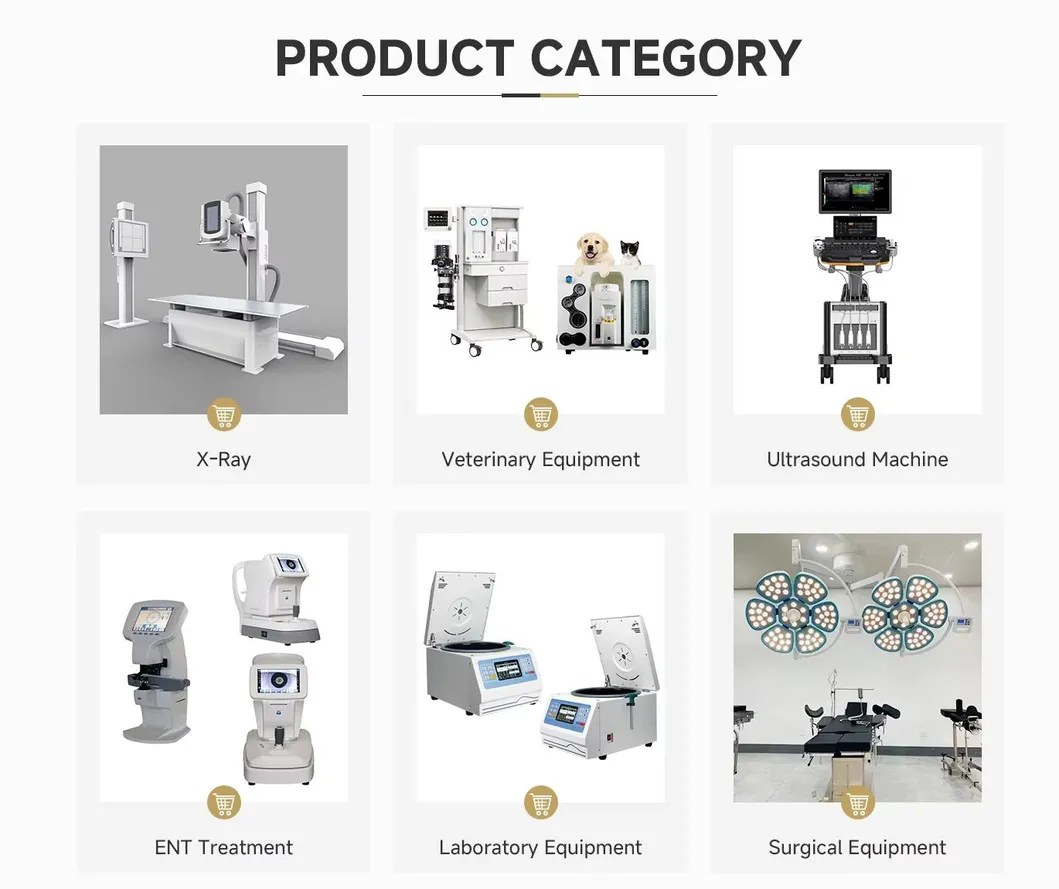 PRODUCT CATEGORY

X-Ray

Veterinary Equipment

Ultrasound Machine

ENT Treatment

Laboratory Equipment

Surgical Equipment